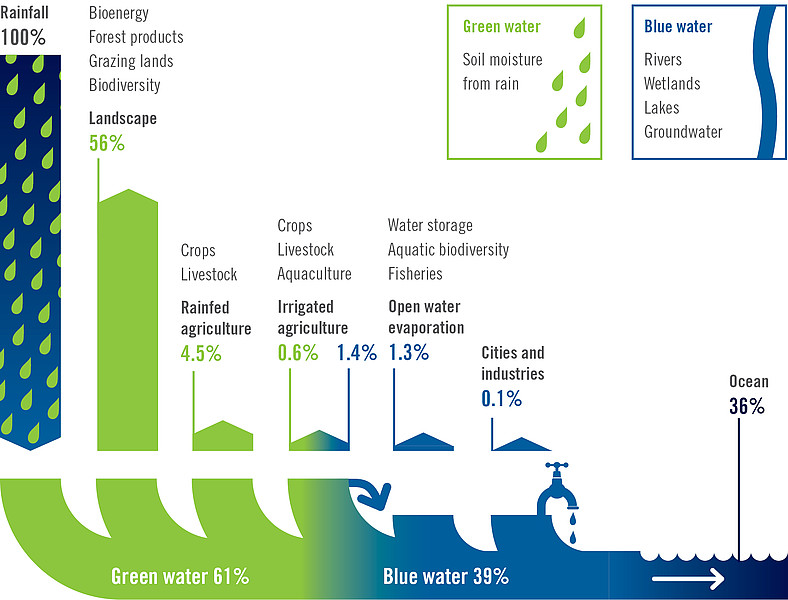 Rainfall
100%

Bioenergy
Forest products
Grazing lands
Biodiversity

Landscape
56%

Green water
Soil moisture from rain

Blue water
Rivers
Wetlands
Lakes
Groundwater

Crops
Livestock

Rainfed agriculture
4.5%

Crops
Livestock
Aquaculture

Irrigated agriculture
0.6% 1.4%

Water storage
Aquatic biodiversity
Fisheries

Open water evaporation
1.3%

Cities and industries
0.1%

Ocean
36%

Green water 61%
Blue water 39%